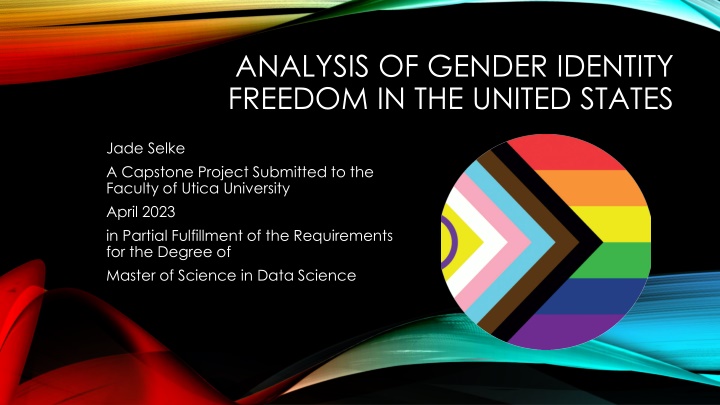 ANALYSIS OF GENDER IDENTITY FREEDOM IN THE UNITED STATES

Jade Selke

A Capstone Project Submitted to the Faculty of Utica University

April 2023

in Partial Fulfillment of the Requirements for the Degree of

Master of Science in Data Science